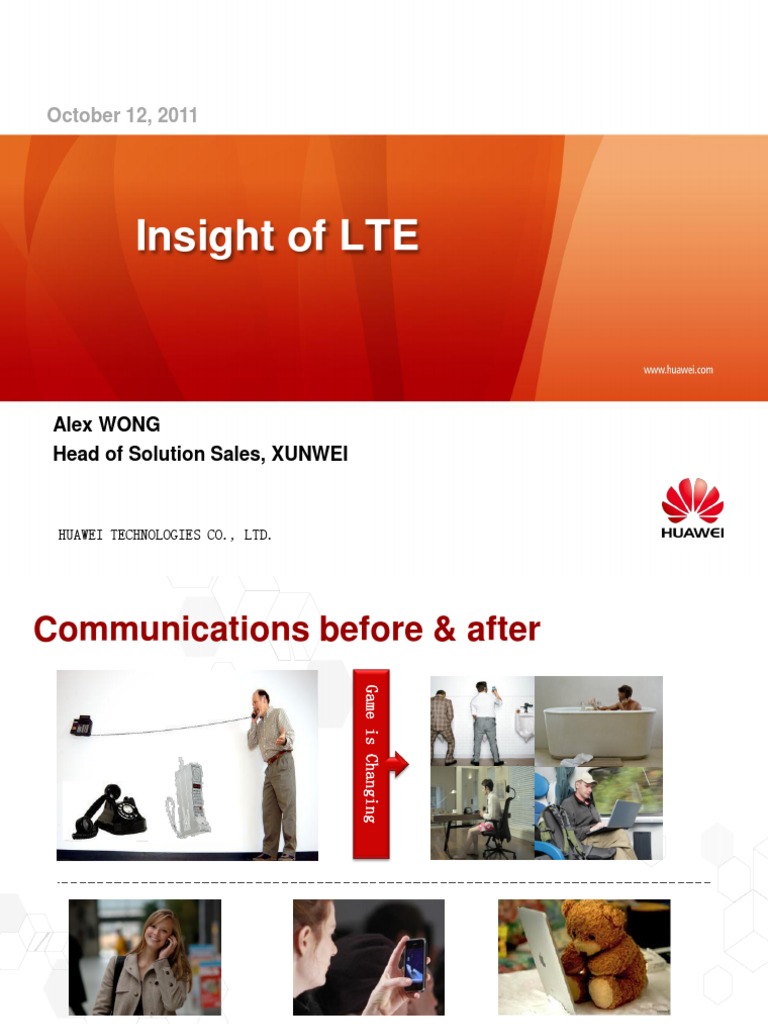 October 12, 2011

Insight of LTE

www.huawei.com

Alex WONG
Head of Solution Sales, XUNWEI

HUAWEI TECHNOLOGIES CO., LTD.

HUAWEI

Communications before & after

Game is Changing